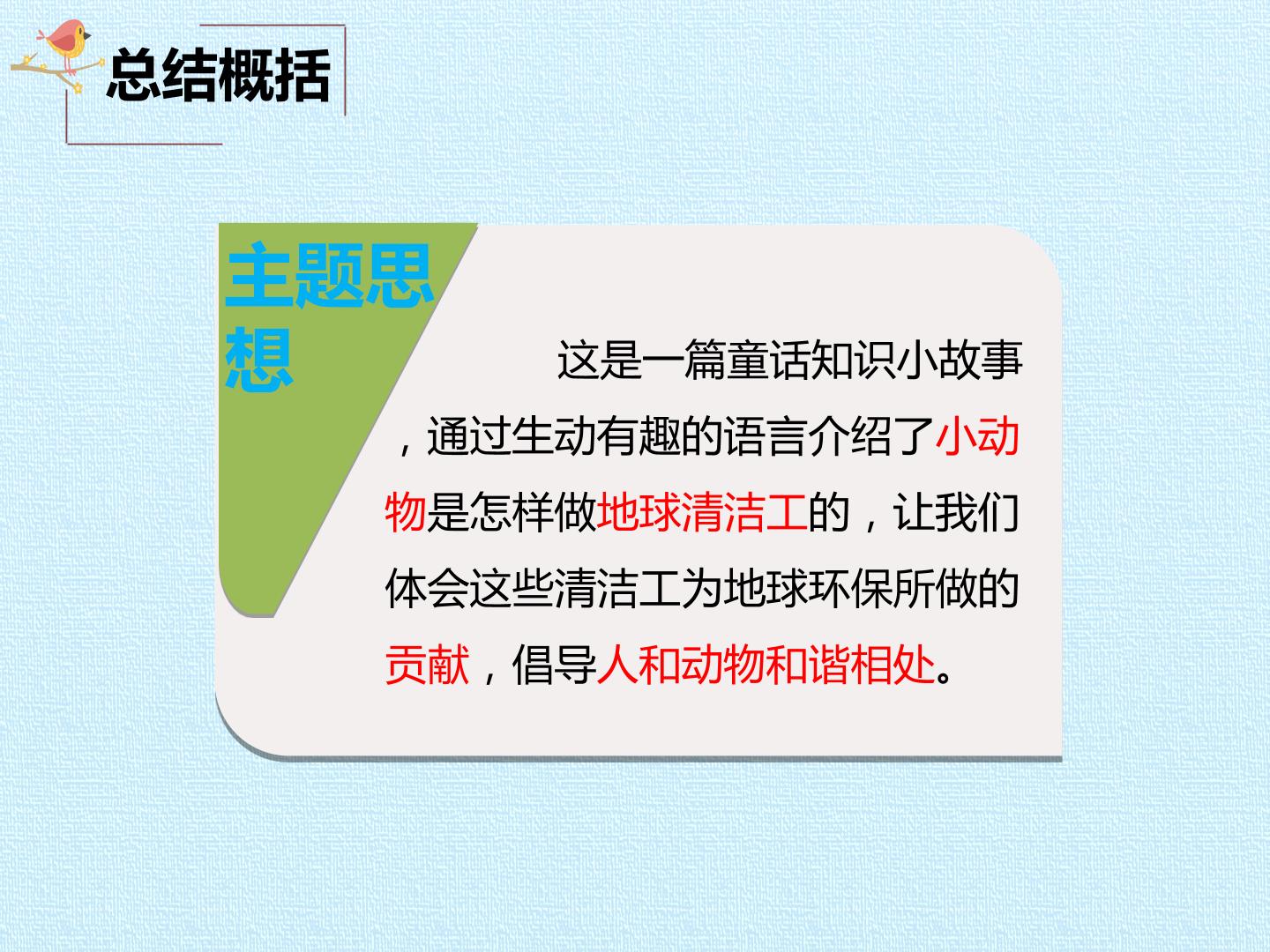 总结概括

主题思想

这是一篇童话知识小故事，通过生动有趣的语言介绍了小动物是怎样做地球清洁工的，让我们体会这些清洁工为地球环保所做的贡献，倡导人和动物和谐相处。